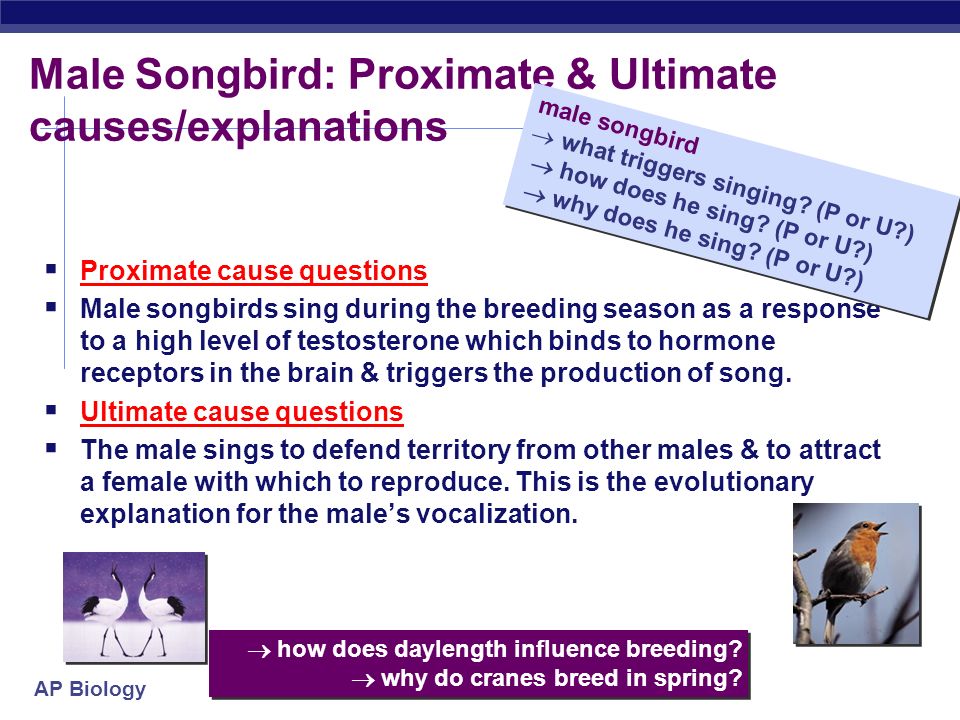 Male Songbird: Proximate & Ultimate causes/explanations

male songbird
→ what triggers singing? (P or U?)
→ how does he sing? (P or U?)
→ why does he sing? (P or U?)

▪ Proximate cause questions
▪ Male songbirds sing during the breeding season as a response to a high level of testosterone which binds to hormone receptors in the brain & triggers the production of song.
▪ Ultimate cause questions
▪ The male sings to defend territory from other males & to attract a female with which to reproduce. This is the evolutionary explanation for the male's vocalization.

→ how does daylength influence breeding?
→ why do cranes breed in spring?

AP Biology